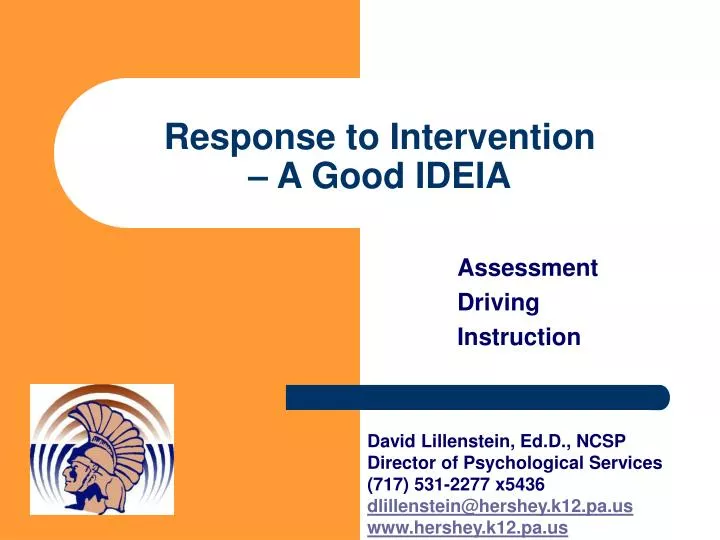 Response to Intervention – A Good IDEIA

Assessment
Driving
Instruction

David Lillenstein, Ed.D., NCSP
Director of Psychological Services
(717) 531-2277 x5436
dlillenstein@hershey.k12.pa.us
www.hershey.k12.pa.us